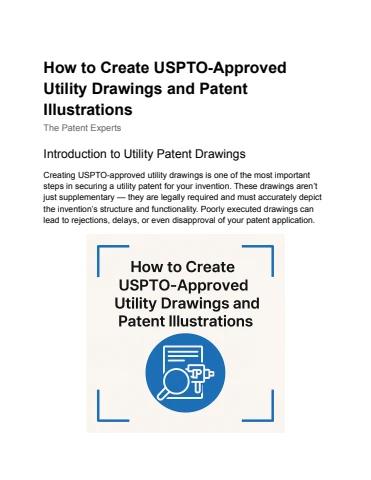 How to Create USPTO-Approved Utility Drawings and Patent Illustrations

The Patent Experts

Introduction to Utility Patent Drawings

Creating USPTO-approved utility drawings is one of the most important steps in securing a utility patent for your invention. These drawings aren't just supplementary — they are legally required and must accurately depict the invention's structure and functionality. Poorly executed drawings can lead to rejections, delays, or even disapproval of your patent application.

How to Create USPTO-Approved Utility Drawings and Patent Illustrations

IP